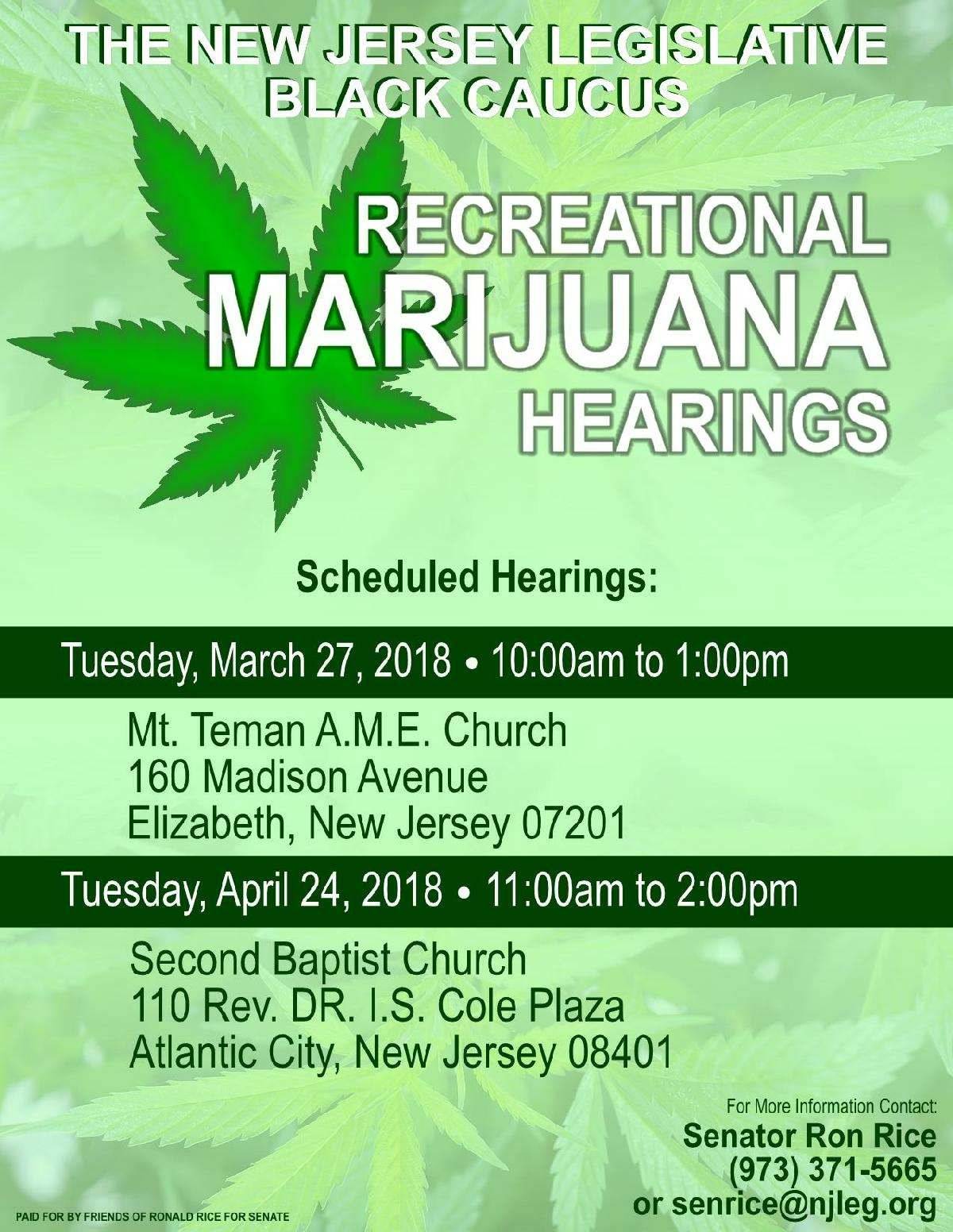 THE NEW JERSEY LEGISLATIVE BLACK CAUCUS

RECREATIONAL MARIJUANA HEARINGS

Scheduled Hearings:

Tuesday, March 27, 2018 • 10:00am to 1:00pm

Mt. Teman A.M.E. Church
160 Madison Avenue
Elizabeth, New Jersey 07201

Tuesday, April 24, 2018 • 11:00am to 2:00pm

Second Baptist Church
110 Rev. DR. I.S. Cole Plaza
Atlantic City, New Jersey 08401

For More Information Contact:
Senator Ron Rice
(973) 371-5665
or senrice@njleg.org

PAID FOR BY FRIENDS OF RONALD RICE FOR SENATE